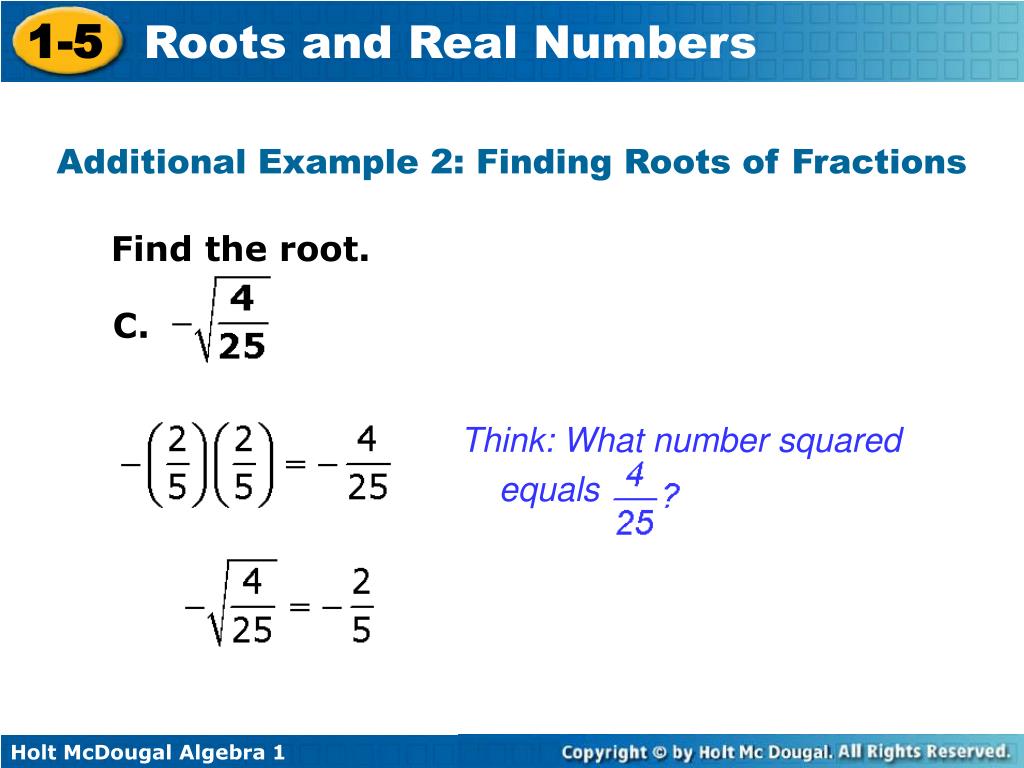 1-5 Roots and Real Numbers

Additional Example 2: Finding Roots of Fractions

Find the root.

C. $-\sqrt{\frac{4}{25}}$

$-\left(\frac{2}{5}\right)\left(\frac{2}{5}\right) = -\frac{4}{25}$

Think: What number squared equals $\frac{4}{25}$?

$-\sqrt{\frac{4}{25}} = -\frac{2}{5}$

Holt McDougal Algebra 1

Copyright © by Holt Mc Dougal. All Rights Reserved.